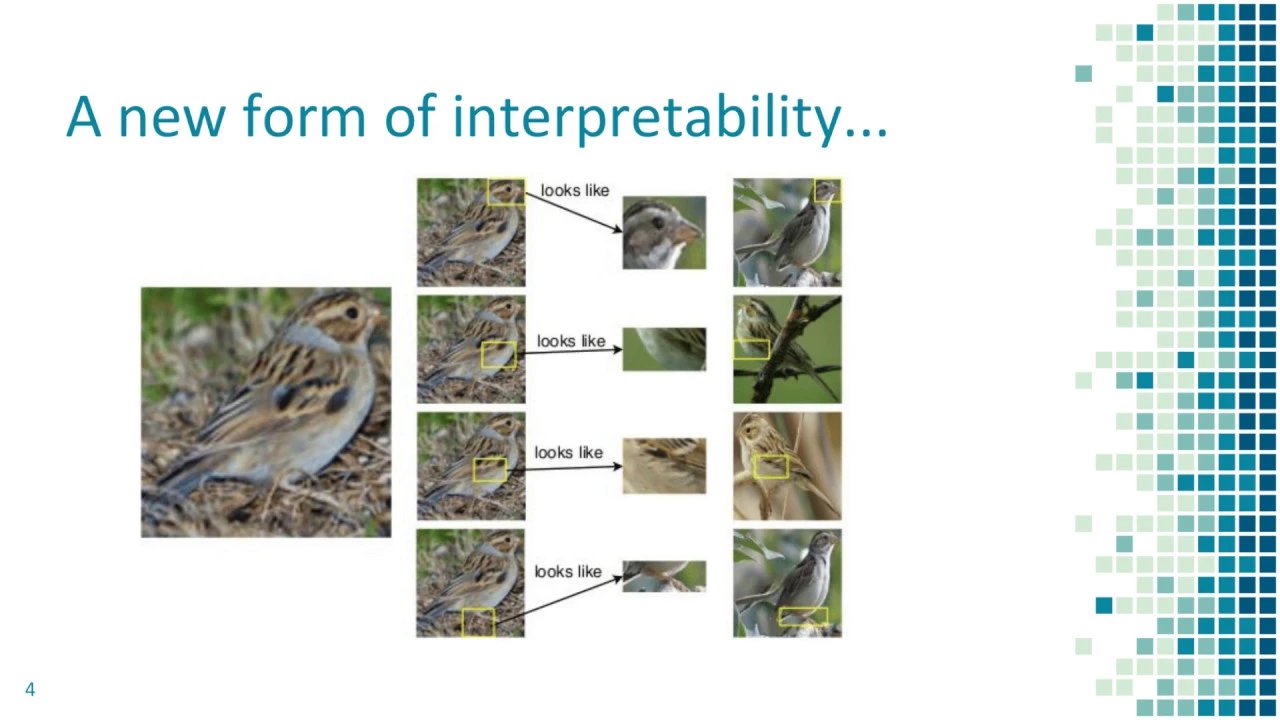 A new form of interpretability...

looks like

looks like

looks like

looks like

4